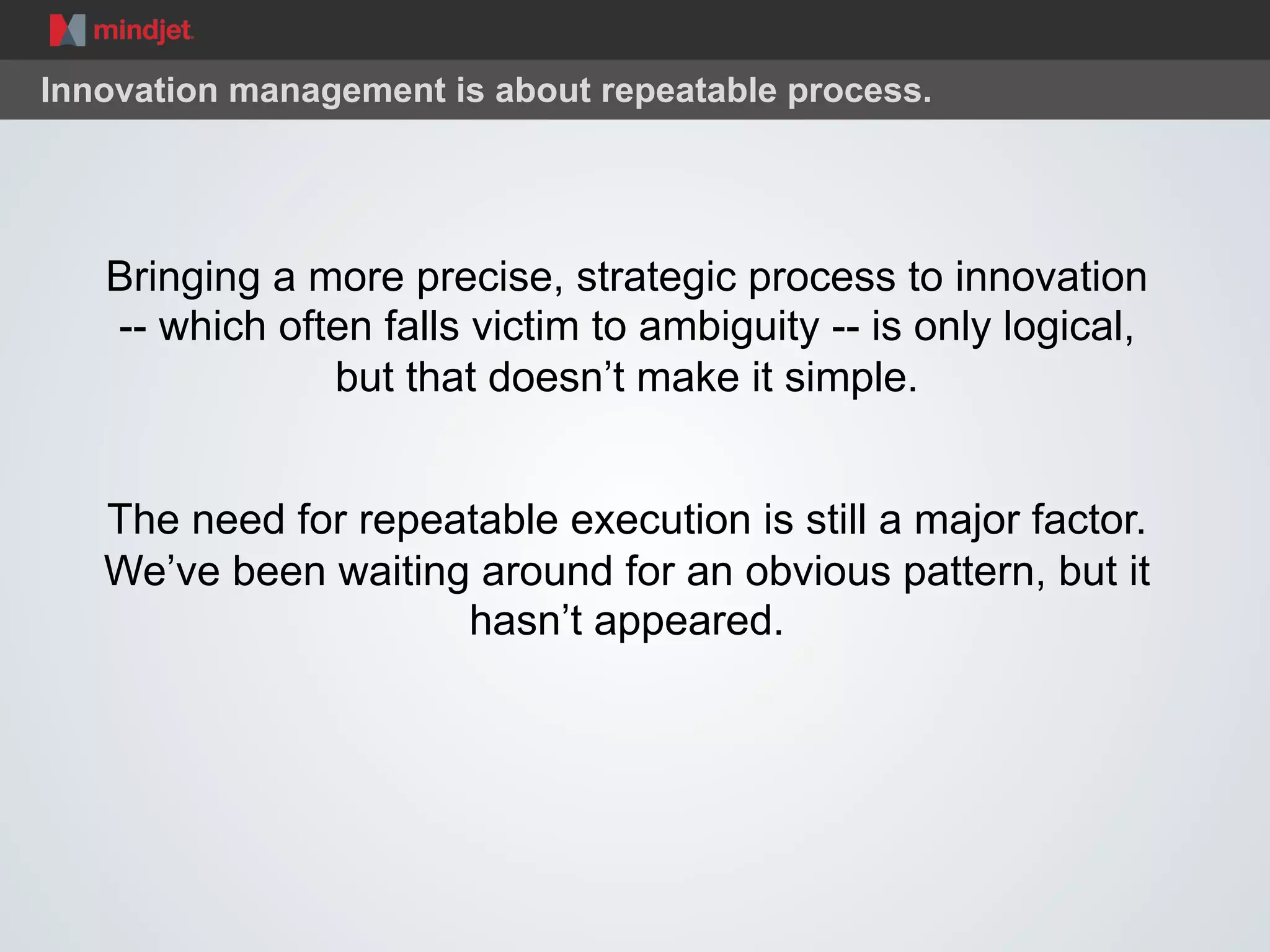 mindjet

Innovation management is about repeatable process.

Bringing a more precise, strategic process to innovation -- which often falls victim to ambiguity -- is only logical, but that doesn’t make it simple.

The need for repeatable execution is still a major factor. We’ve been waiting around for an obvious pattern, but it hasn’t appeared.